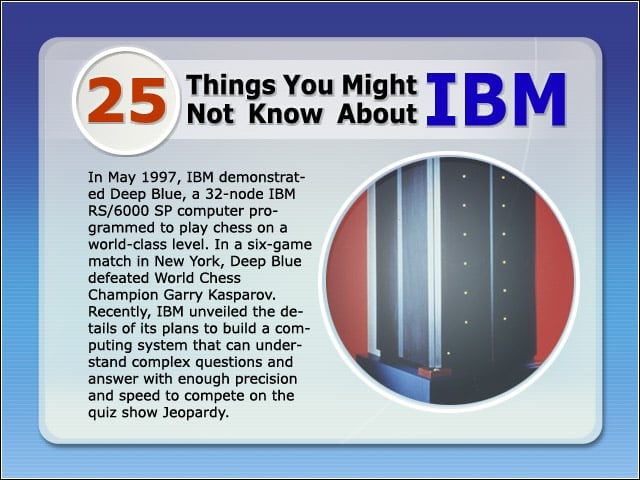 25 Things You Might Not Know About IBM

In May 1997, IBM demonstrated Deep Blue, a 32-node IBM RS/6000 SP computer programmed to play chess on a world-class level. In a six-game match in New York, Deep Blue defeated World Chess Champion Garry Kasparov. Recently, IBM unveiled the details of its plans to build a computing system that can understand complex questions and answer with enough precision and speed to compete on the quiz show Jeopardy.